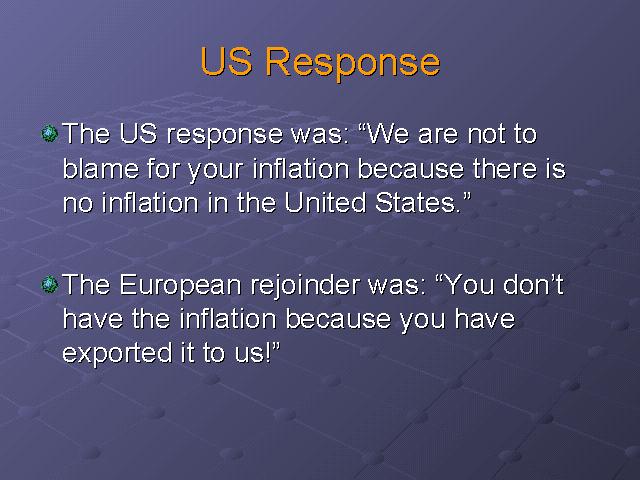 US Response

The US response was: “We are not to blame for your inflation because there is no inflation in the United States.”

The European rejoinder was: “You don’t have the inflation because you have exported it to us!”